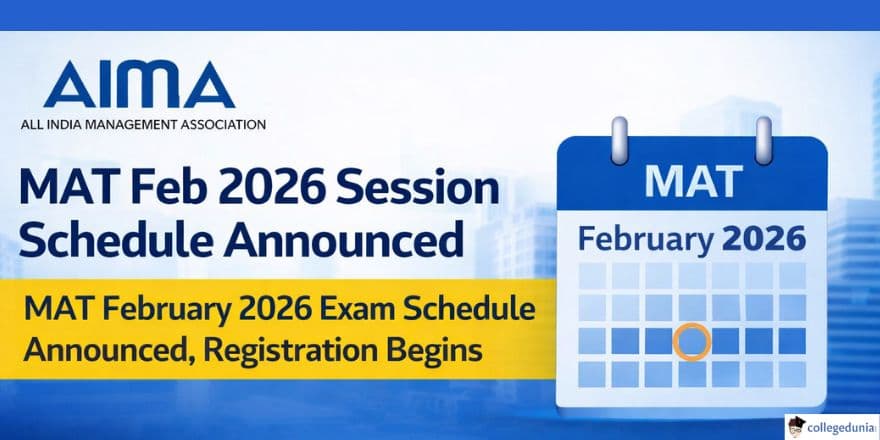 AIMA
ALL INDIA MANAGEMENT ASSOCIATION

MAT Feb 2026 Session Schedule Announced

MAT February 2026 Exam Schedule Announced, Registration Begins

MAT
February 2026

collegedunia